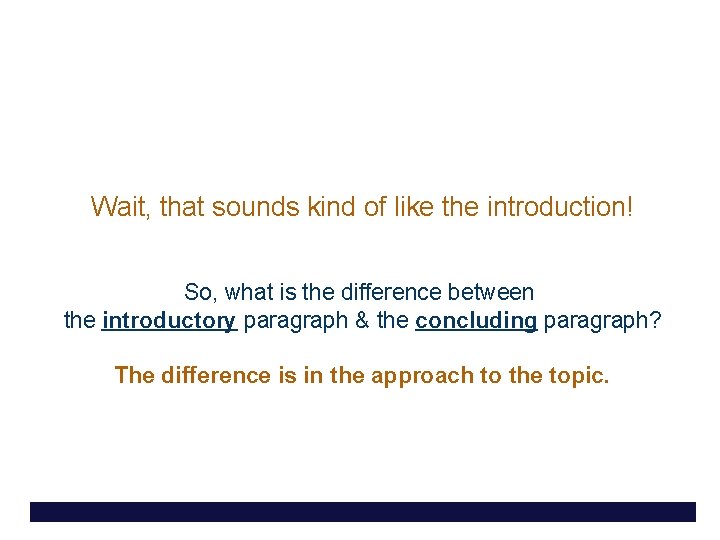 Wait, that sounds kind of like the introduction!

So, what is the difference between the introductory paragraph & the concluding paragraph?

The difference is in the approach to the topic.